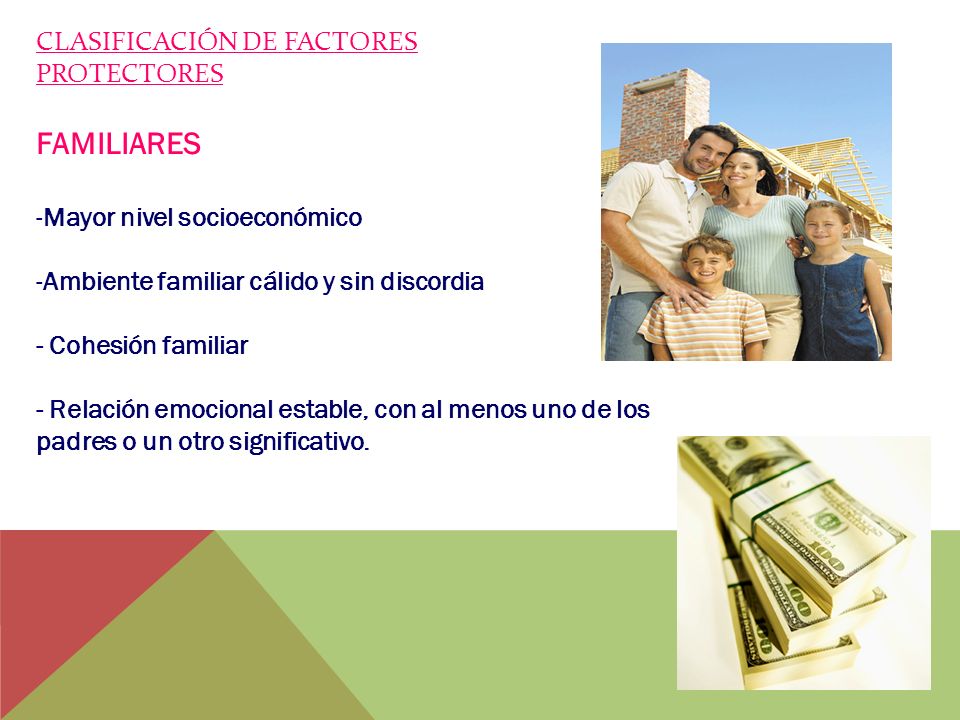 CLASIFICACIÓN DE FACTORES PROTECTORES

FAMILIARES

-Mayor nivel socioeconómico

-Ambiente familiar cálido y sin discordia

- Cohesión familiar

- Relación emocional estable, con al menos uno de los padres o un otro significativo.